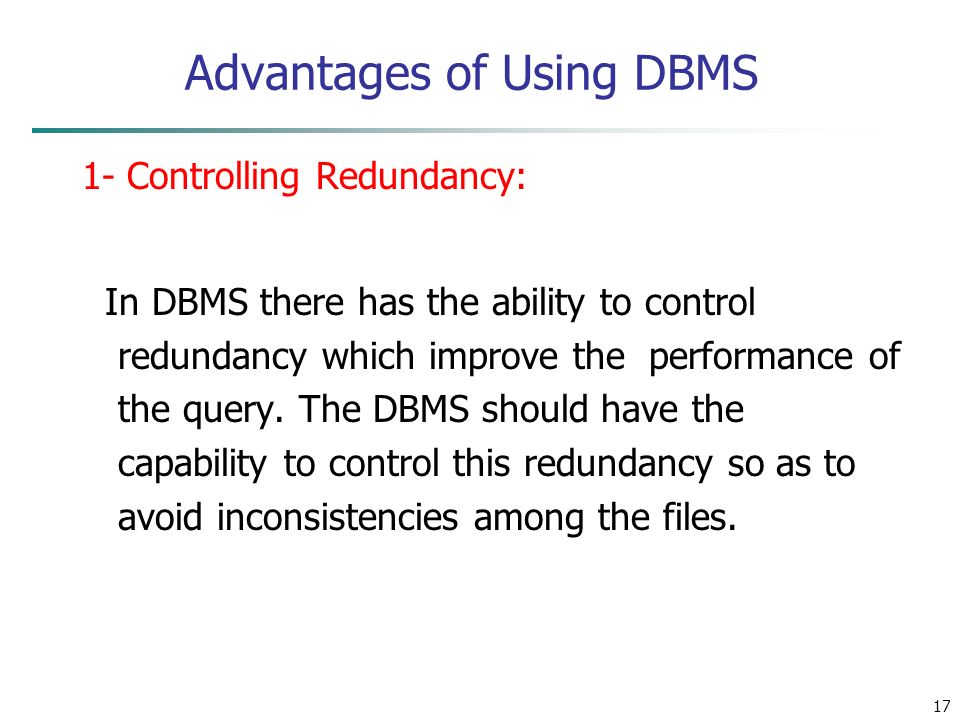 Advantages of Using DBMS

1- Controlling Redundancy:

In DBMS there has the ability to control redundancy which improve the performance of the query. The DBMS should have the capability to control this redundancy so as to avoid inconsistencies among the files.

17